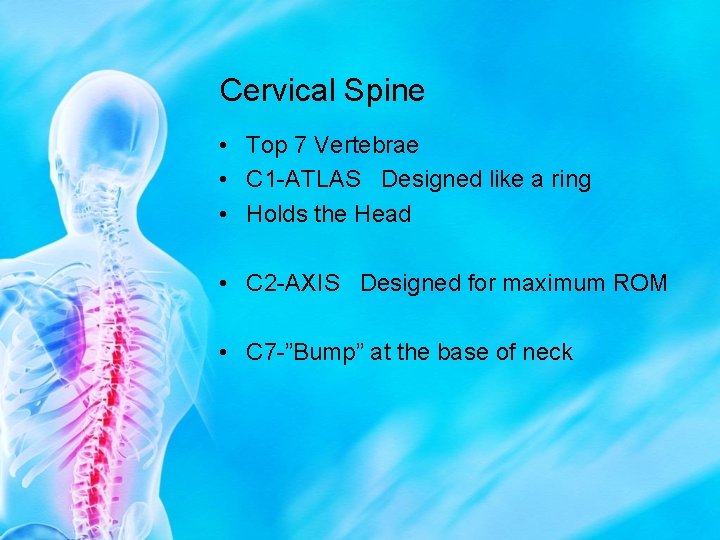 Cervical Spine

• Top 7 Vertebrae
• C1-ATLAS Designed like a ring
• Holds the Head

• C2-AXIS Designed for maximum ROM

• C7-"Bump" at the base of neck